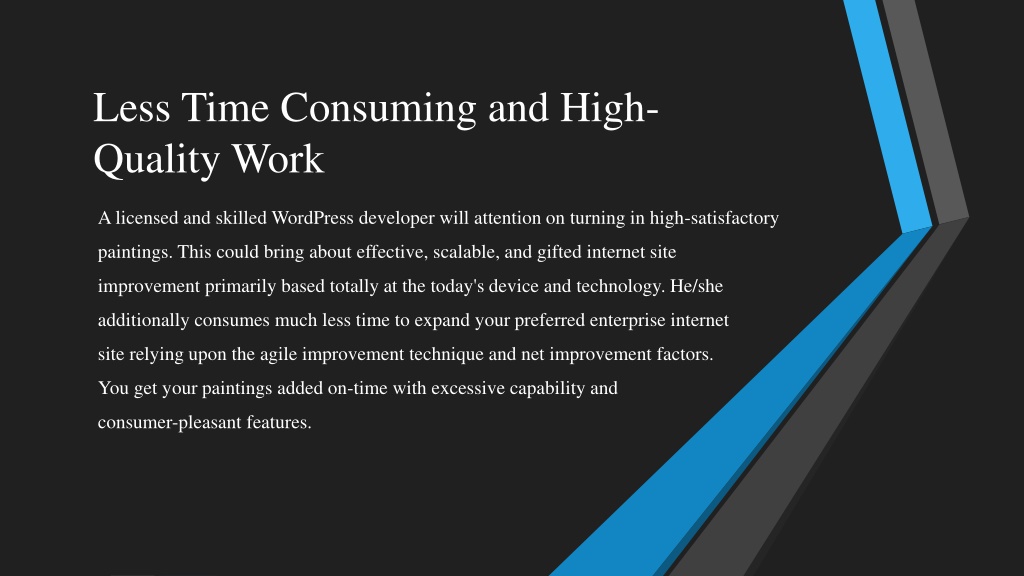 Less Time Consuming and High-Quality Work

A licensed and skilled WordPress developer will attention on turning in high-satisfactory paintings. This could bring about effective, scalable, and gifted internet site improvement primarily based totally at the today's device and technology. He/she additionally consumes much less time to expand your preferred enterprise internet site relying upon the agile improvement technique and net improvement factors. You get your paintings added on-time with excessive capability and consumer-pleasant features.